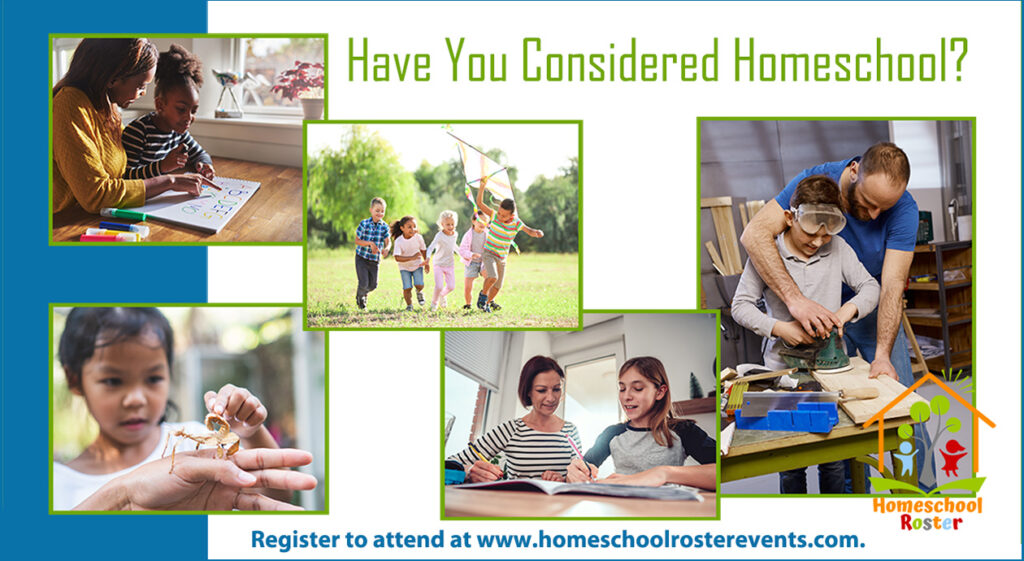 Have You Considered Homeschool?

Homeschool Roster

Register to attend at www.homeschoolrosterevents.com.